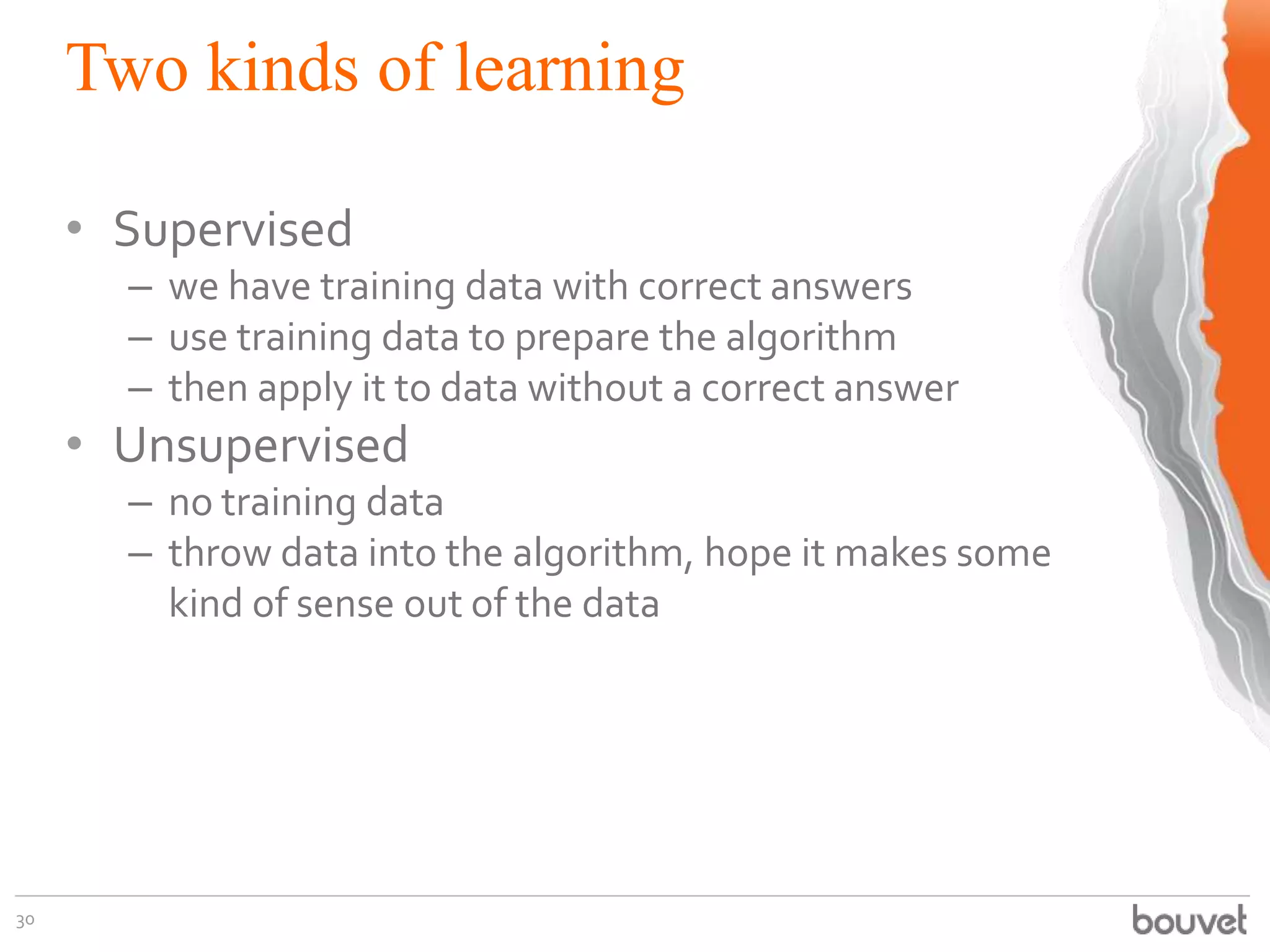 Two kinds of learning

• Supervised
  – we have training data with correct answers
  – use training data to prepare the algorithm
  – then apply it to data without a correct answer
• Unsupervised
  – no training data
  – throw data into the algorithm, hope it makes some kind of sense out of the data

30

bouvet